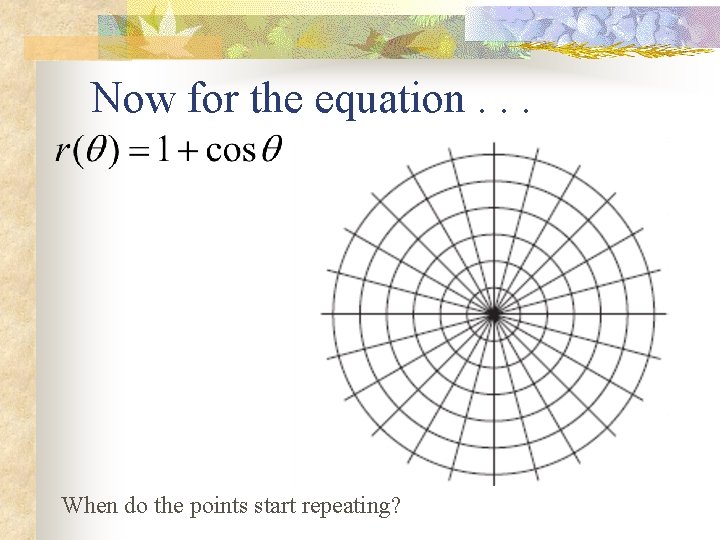 Now for the equation . . .

$r(\theta) = 1 + \cos\theta$

When do the points start repeating?